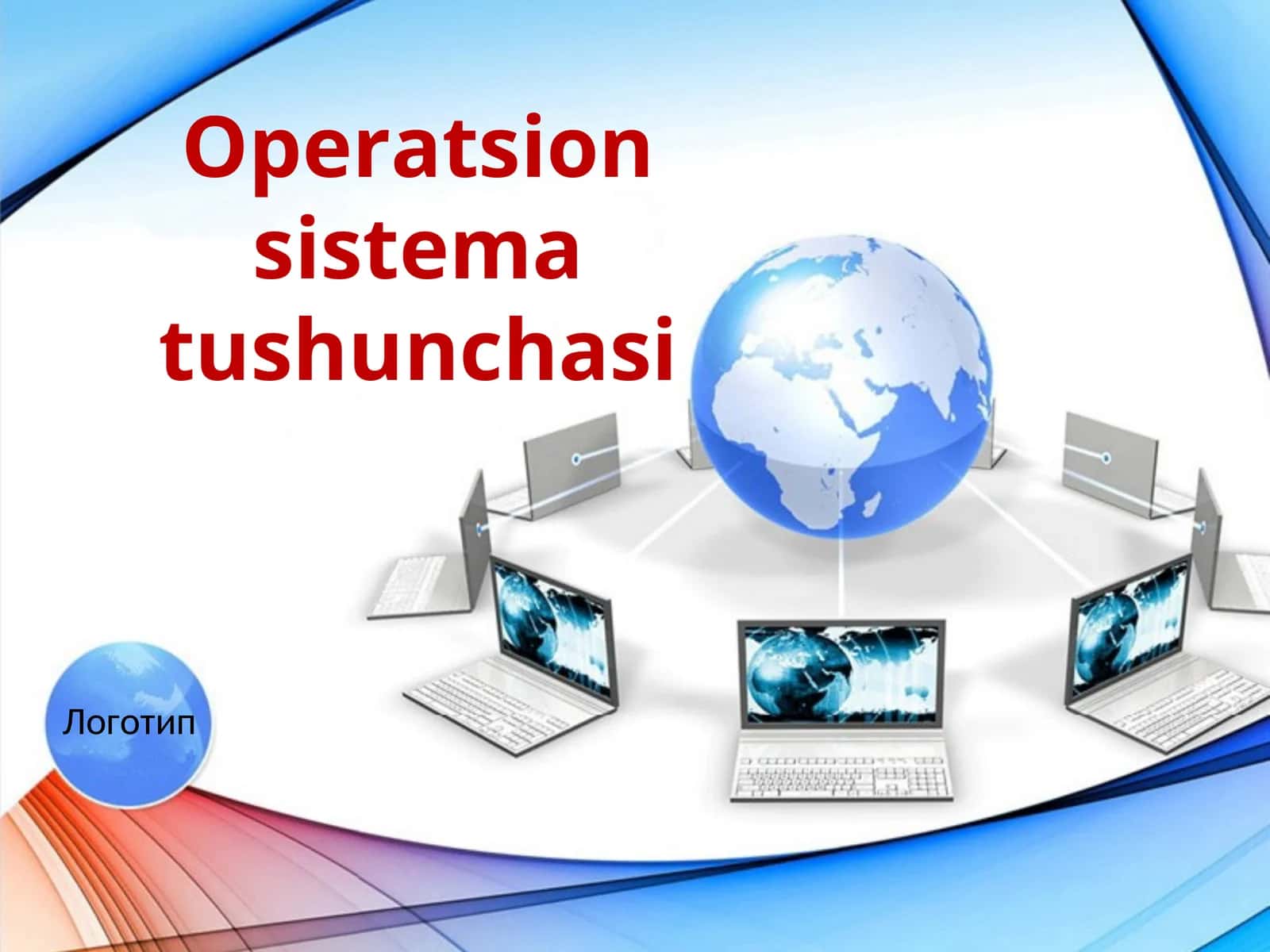 Operatsion sistema tushunchasi

Логотип